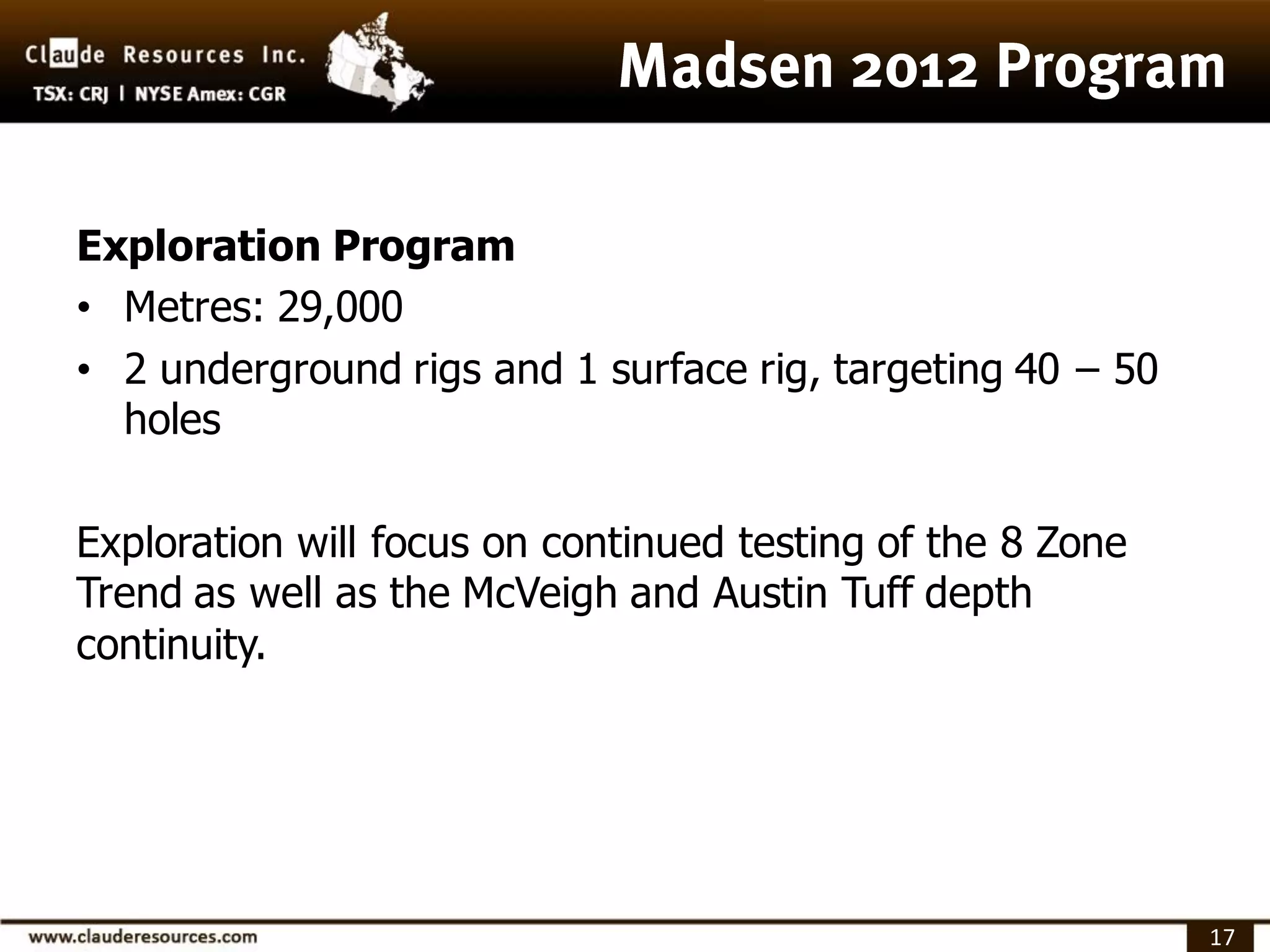 Claude Resources Inc.
TSX: CRJ | NYSE Amex: CGR

Madsen 2012 Program

Exploration Program
• Metres: 29,000
• 2 underground rigs and 1 surface rig, targeting 40 – 50 holes

Exploration will focus on continued testing of the 8 Zone Trend as well as the McVeigh and Austin Tuff depth continuity.

www.clauderesources.com

17